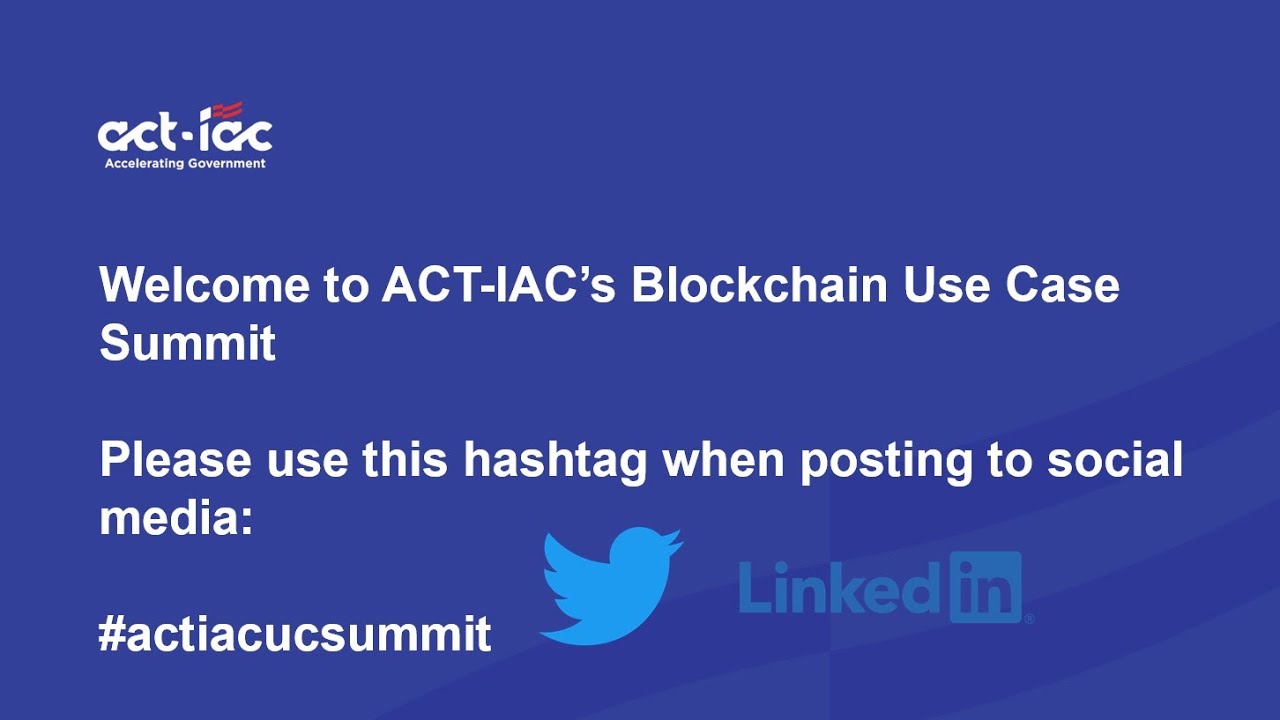 act·iac
Accelerating Government

Welcome to ACT-IAC's Blockchain Use Case Summit

Please use this hashtag when posting to social media:

#actiacucsummit

LinkedIn